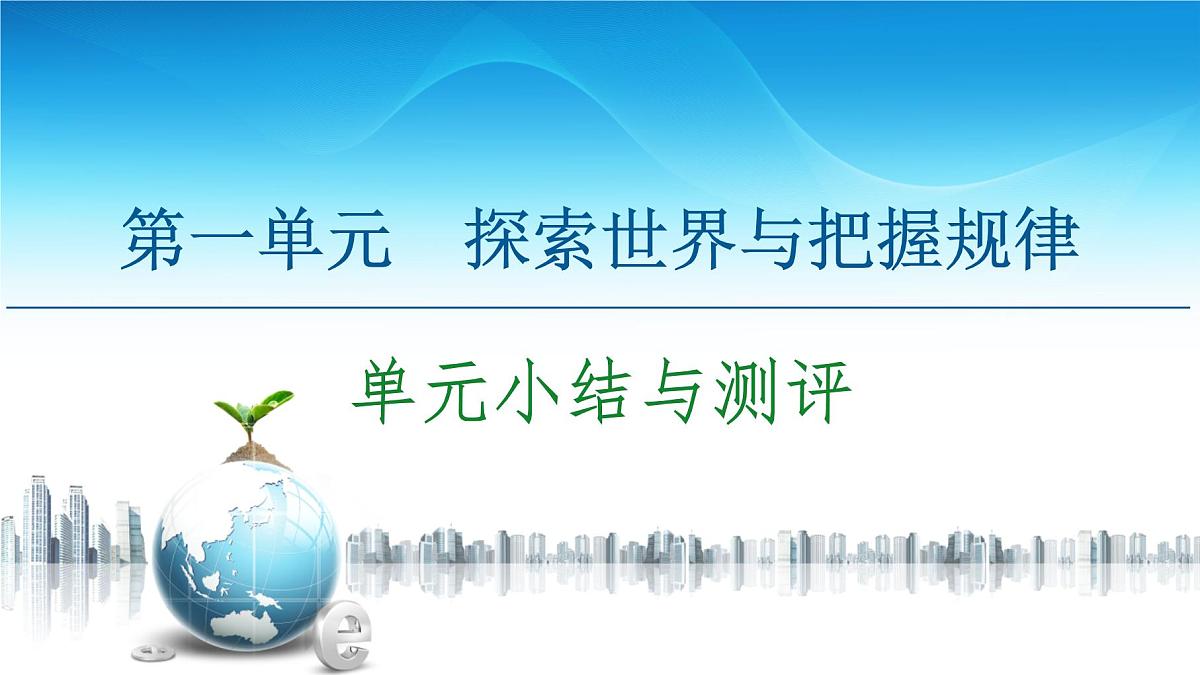 第一单元　探索世界与把握规律

单元小结与测评

e